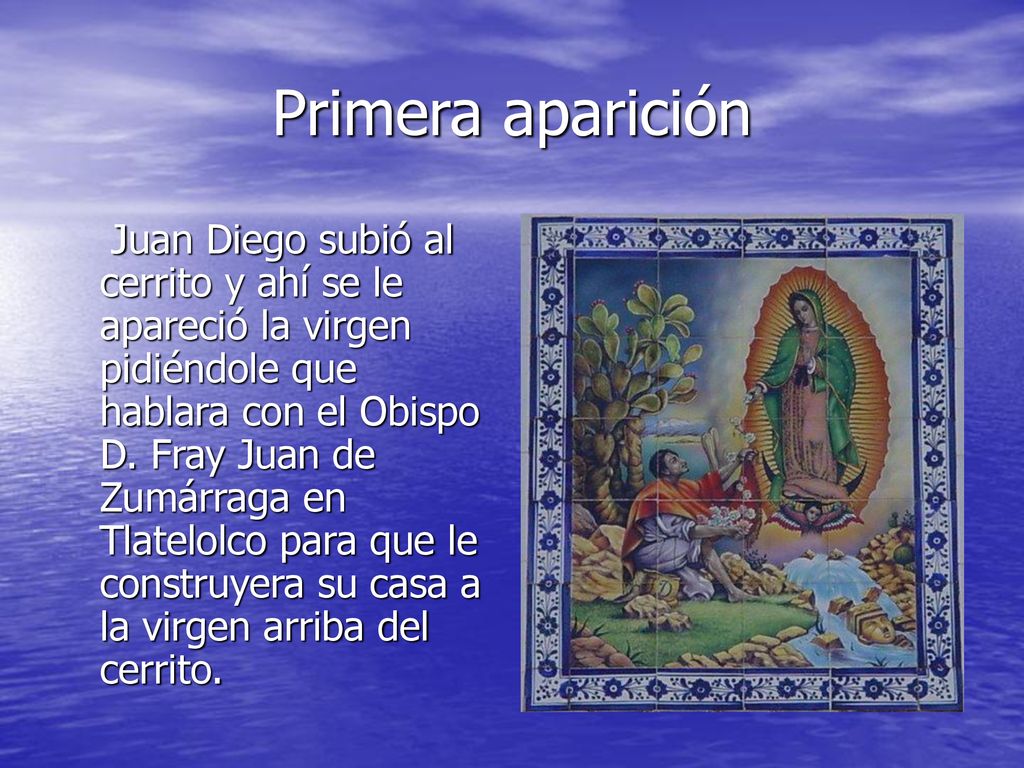 Primera aparición

Juan Diego subió al cerrito y ahí se le apareció la virgen pidiéndole que hablara con el Obispo D. Fray Juan de Zumárraga en Tlatelolco para que le construyera su casa a la virgen arriba del cerrito.